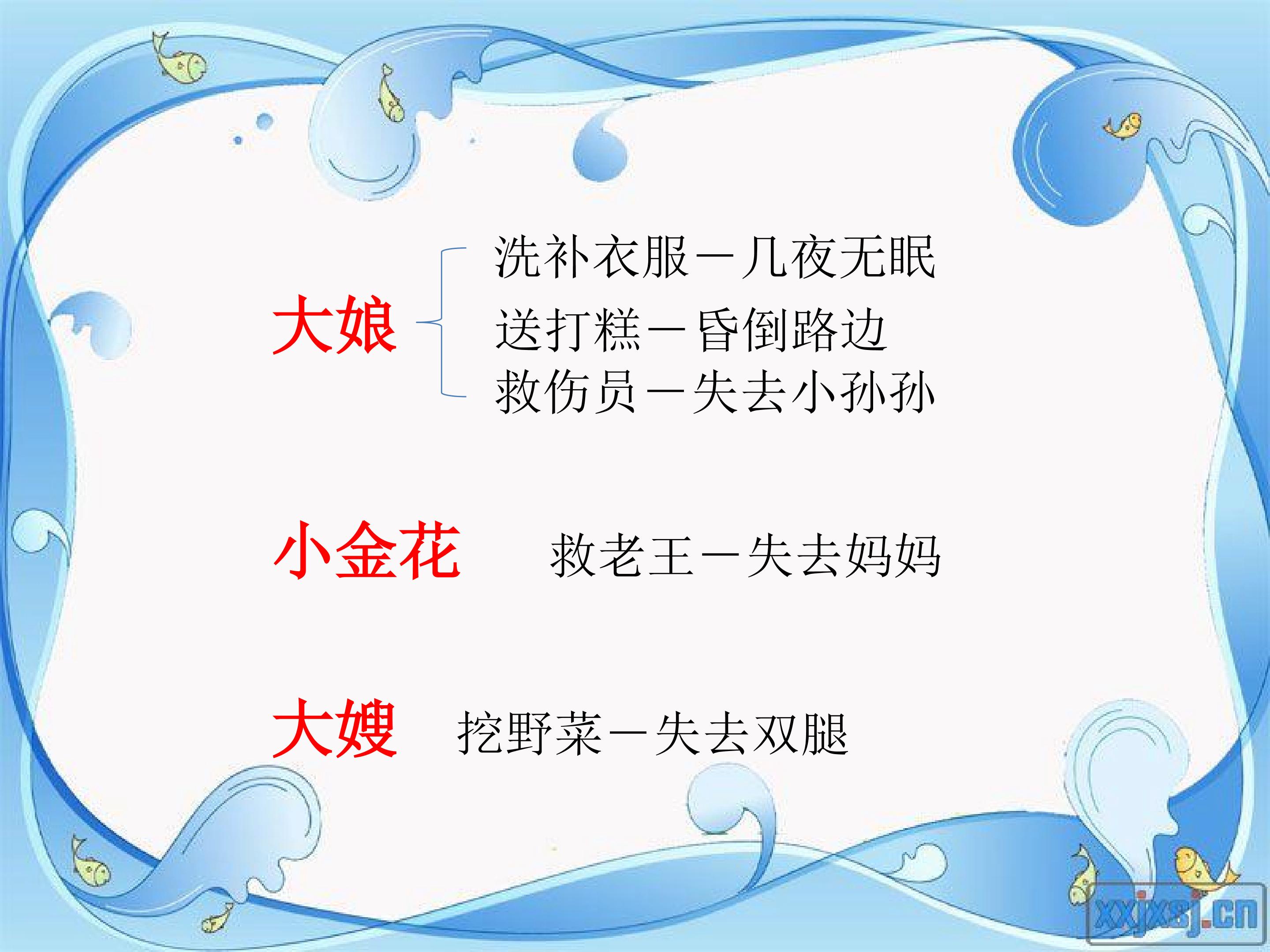 大娘
洗补衣服－几夜无眠
送打糕－昏倒路边
救伤员－失去小孙孙

小金花 救老王－失去妈妈

大嫂 挖野菜－失去双腿

xxjxsj.cn